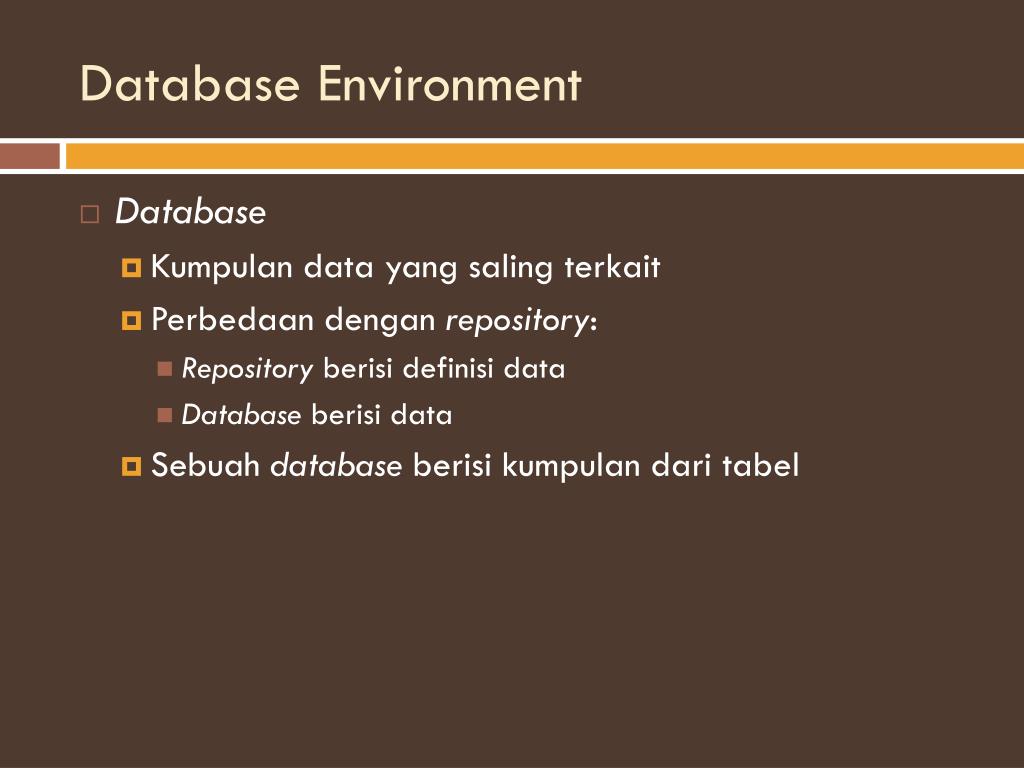 Database Environment

Database

Kumpulan data yang saling terkait

Perbedaan dengan repository:

Repository berisi definisi data

Database berisi data

Sebuah database berisi kumpulan dari tabel